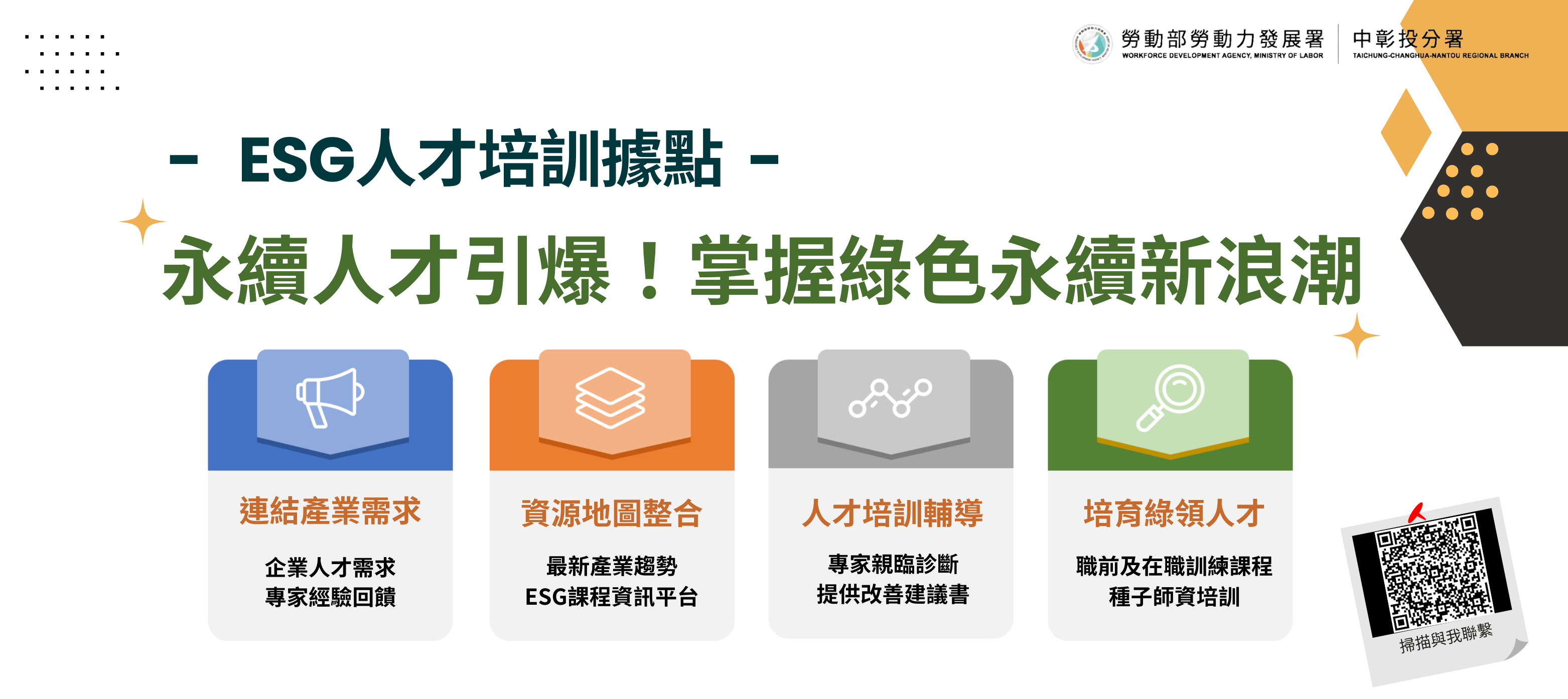 勞動部勞動力發展署
WORKFORCE DEVELOPMENT AGENCY, MINISTRY OF LABOR
中彰投分署
TAICHUNG-CHANGHUA-NANTOU REGIONAL BRANCH

- ESG人才培訓據點 -

永續人才引爆！掌握綠色永續新浪潮

連結產業需求
企業人才需求
專家經驗回饋

資源地圖整合
最新產業趨勢
ESG課程資訊平台

人才培訓輔導
專家親臨診斷
提供改善建議書

培育綠領人才
職前及在職訓練課程
種子師資培訓

掃描與我聯繫